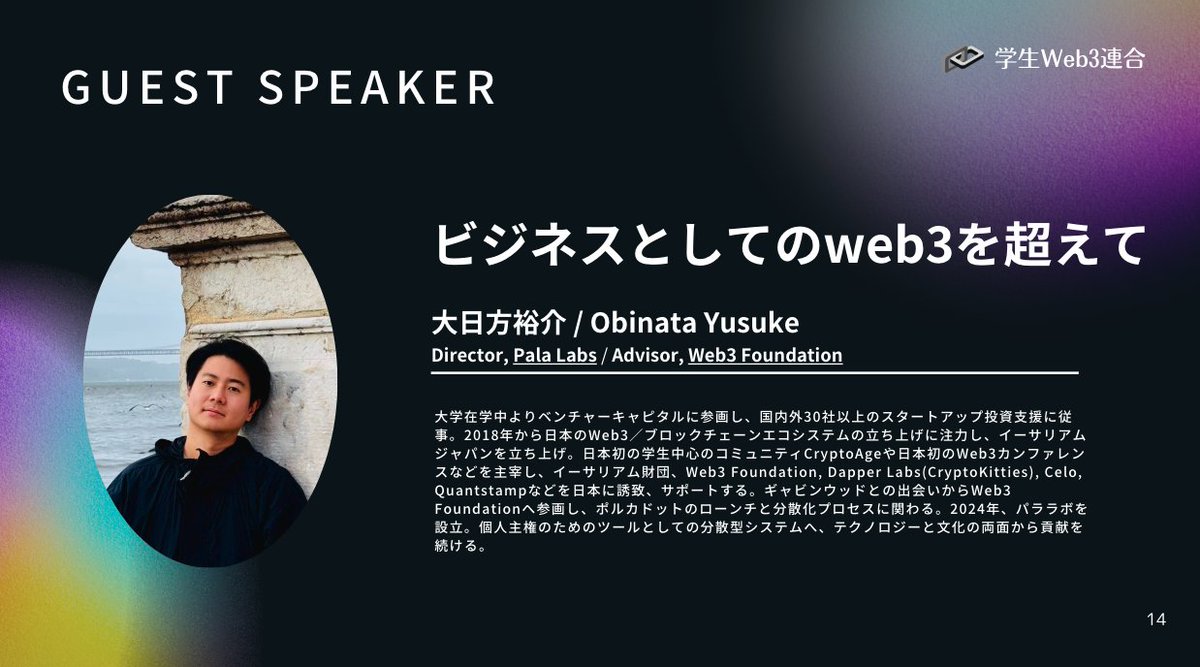 GUEST SPEAKER

学生Web3連合

ビジネスとしてのweb3を超えて

大日方裕介 / Obinata Yusuke

Director, Pala Labs / Advisor, Web3 Foundation

大学在学中よりベンチャーキャピタルに参画し、国内外30社以上のスタートアップ投資支援に従事。2018年から日本のWeb3／ブロックチェーンエコシステムの立ち上げに注力し、イーサリアムジャパンを立ち上げ。日本初の学生中心のコミュニティCryptoAgeや日本初のWeb3カンファレンスなどを主宰し、イーサリアム財団、Web3 Foundation, Dapper Labs(CryptoKitties), Celo, Quantstampなどを日本に誘致、サポートする。ギャビンウッドとの出会いからWeb3 Foundationへ参画し、ポルカドットのローンチと分散化プロセスに関わる。2024年、パララボを設立。個人主権のためのツールとしての分散型システムへ、テクノロジーと文化の両面から貢献を続ける。

14